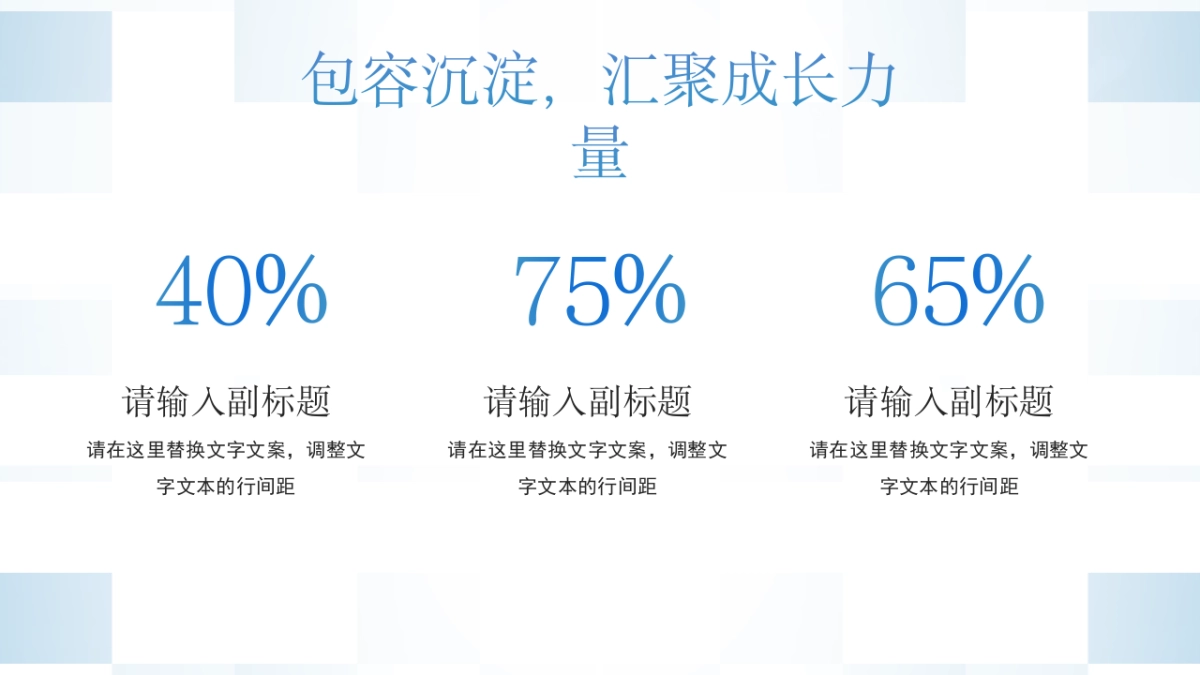 包容沉淀，汇聚成长力量

40%

请输入副标题

请在这里替换文字文案，调整文字文本的行间距

75%

请输入副标题

请在这里替换文字文案，调整文字文本的行间距

65%

请输入副标题

请在这里替换文字文案，调整文字文本的行间距